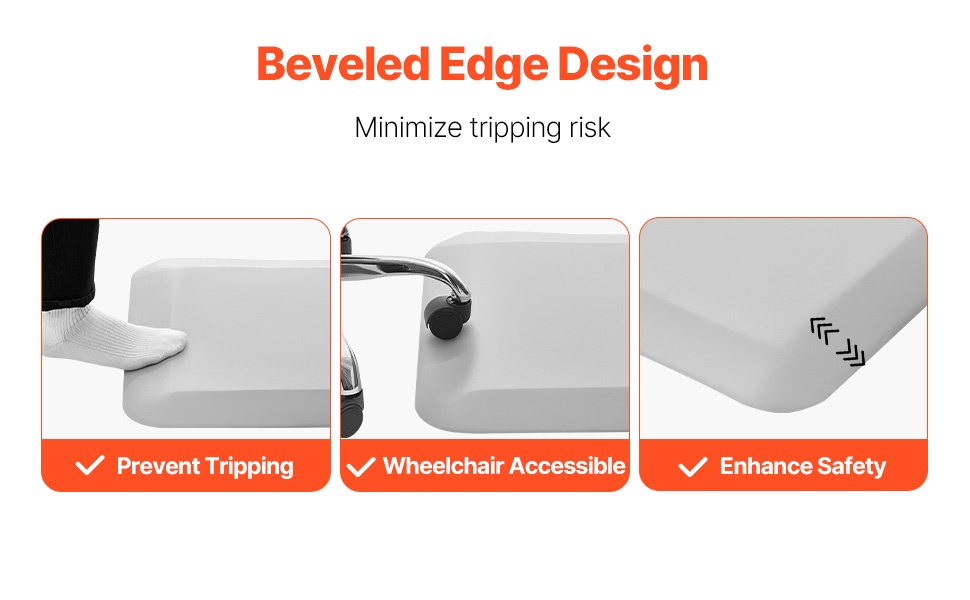 Beveled Edge Design

Minimize tripping risk

✓ Prevent Tripping

✓ Wheelchair Accessible

✓ Enhance Safety